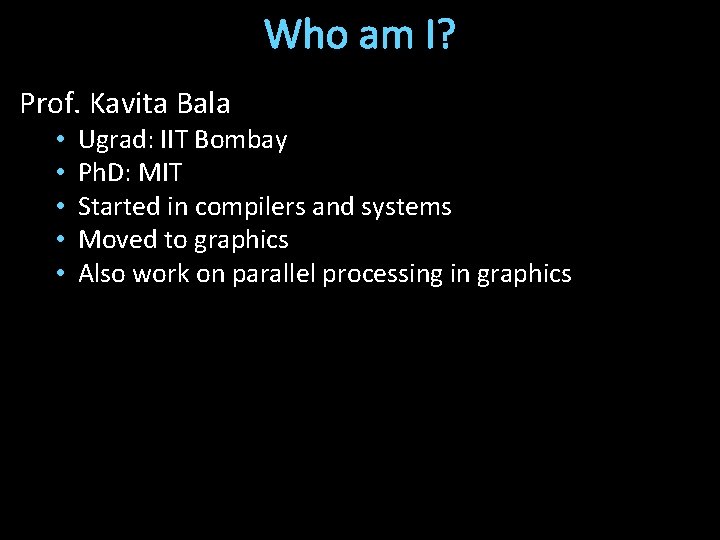 Who am I?

Prof. Kavita Bala

• Ugrad: IIT Bombay
• PhD: MIT
• Started in compilers and systems
• Moved to graphics
• Also work on parallel processing in graphics